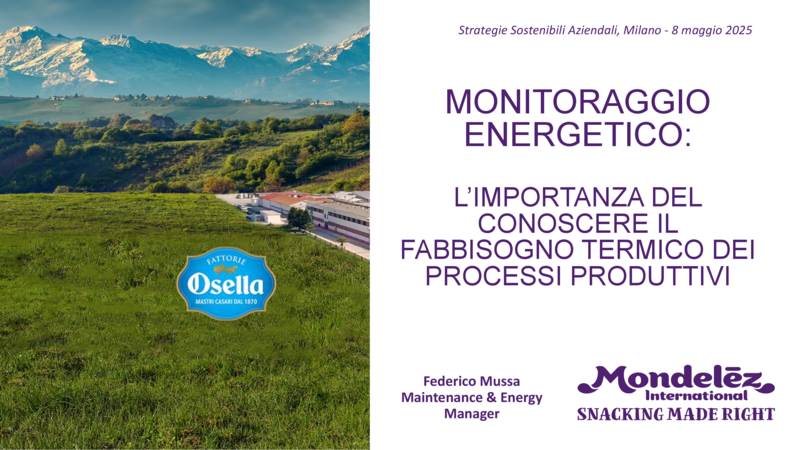 FATTORIE
Osella
MASTRI CASARI DAL 1870

Strategie Sostenibili Aziendali, Milano - 8 maggio 2025

MONITORAGGIO ENERGETICO:

L'IMPORTANZA DEL CONOSCERE IL FABBISOGNO TERMICO DEI PROCESSI PRODUTTIVI

Federico Mussa
Maintenance & Energy Manager

Mondelēz International
SNACKING MADE RIGHT